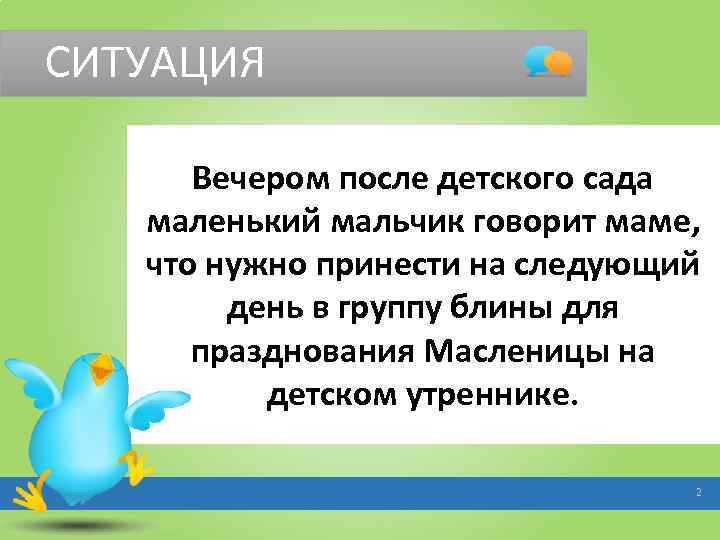 СИТУАЦИЯ

Вечером после детского сада маленький мальчик говорит маме, что нужно принести на следующий день в группу блины для празднования Масленицы на детском утреннике.

2